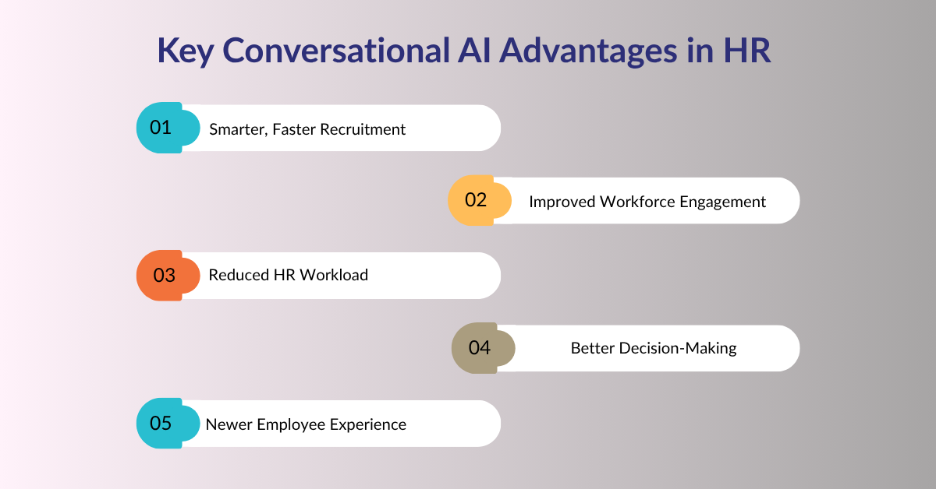 Key Conversational AI Advantages in HR

01 Smarter, Faster Recruitment

02 Improved Workforce Engagement

03 Reduced HR Workload

04 Better Decision-Making

05 Newer Employee Experience